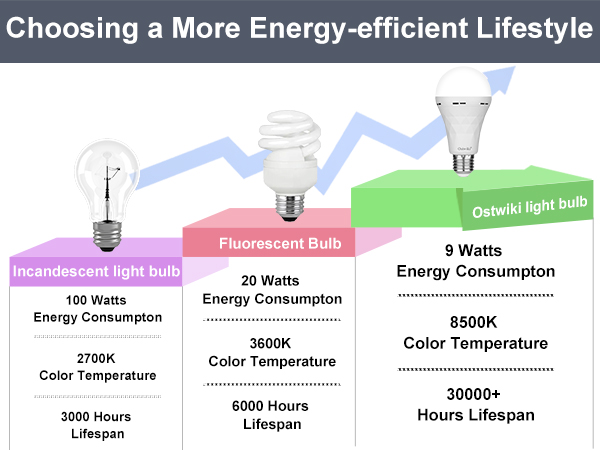 Choosing a More Energy-efficient Lifestyle

Incandescent light bulb

100 Watts
Energy Consumpton

2700K
Color Temperature

3000 Hours
Lifespan

Fluorescent Bulb

20 Watts
Energy Consumpton

3600K
Color Temperature

6000 Hours
Lifespan

Ostwiki light bulb

9 Watts
Energy Consumpton

8500K
Color Temperature

30000+
Hours Lifespan